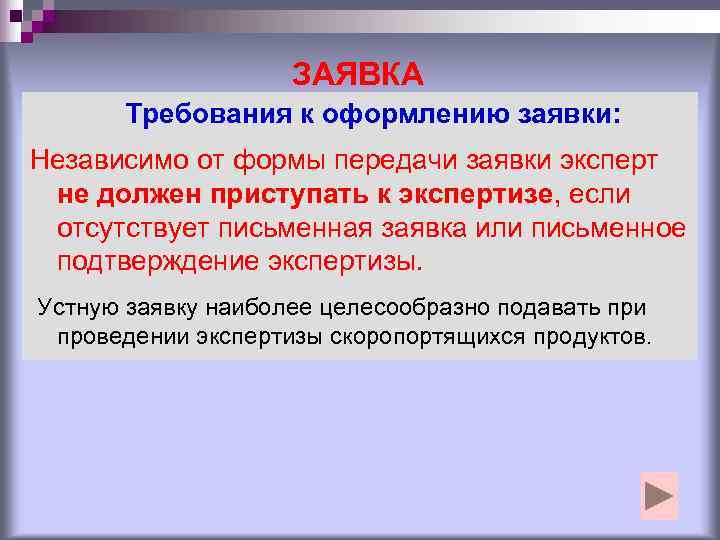 ЗАЯВКА

Требования к оформлению заявки:

Независимо от формы передачи заявки эксперт не должен приступать к экспертизе, если отсутствует письменная заявка или письменное подтверждение экспертизы.

Устную заявку наиболее целесообразно подавать при проведении экспертизы скоропортящихся продуктов.